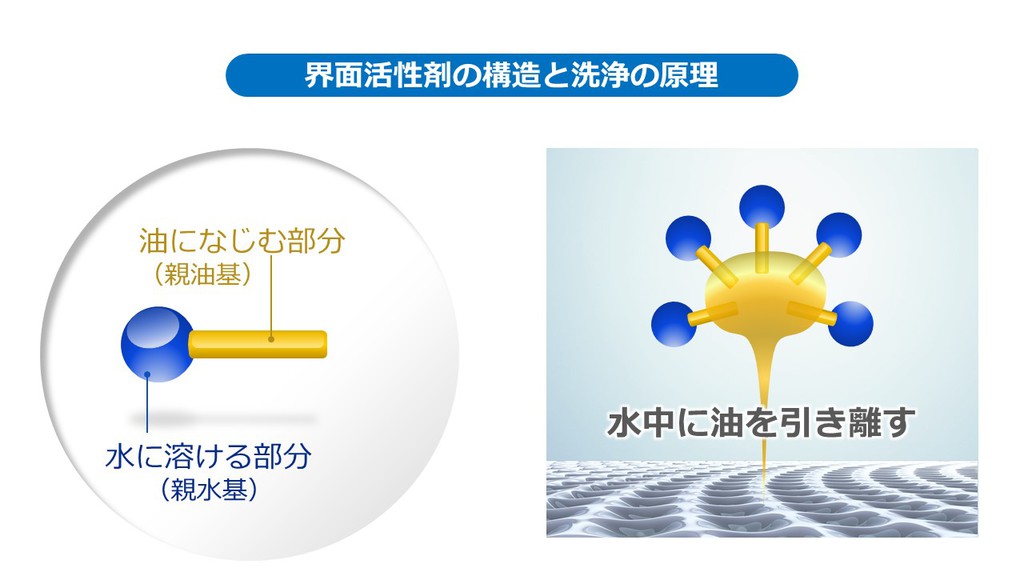 界面活性剤の構造と洗浄の原理

油になじむ部分
（親油基）

水に溶ける部分
（親水基）

水中に油を引き離す